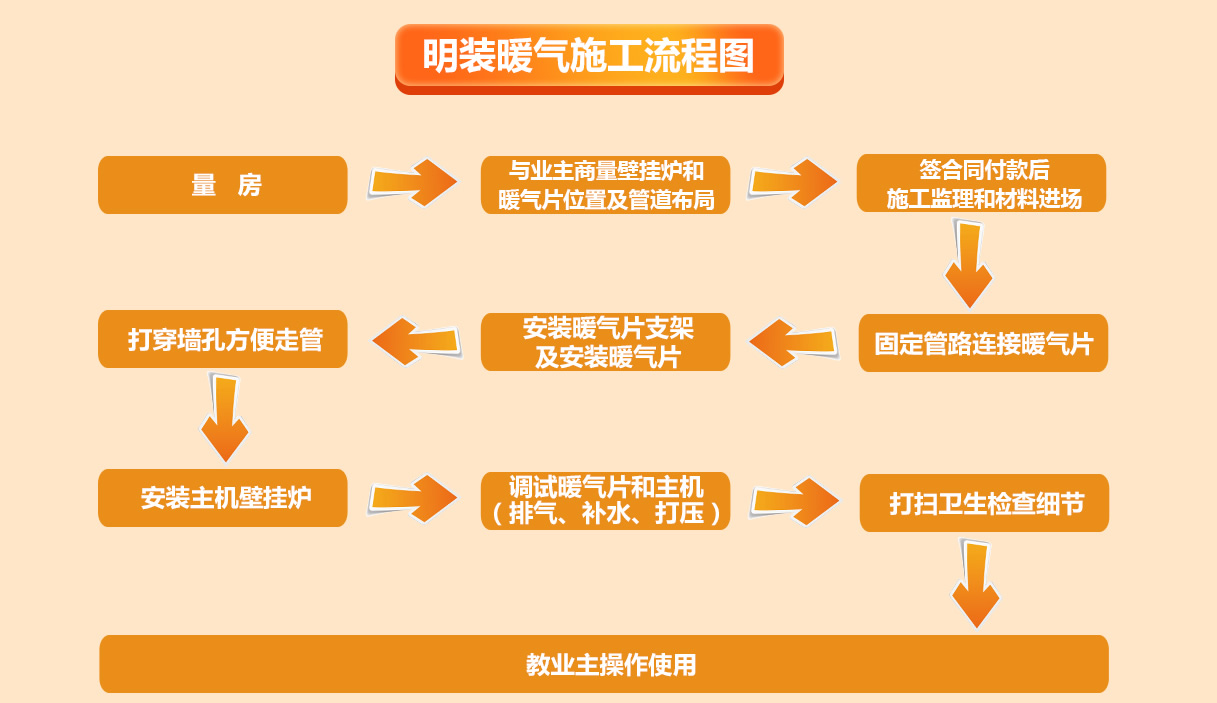 明装暖气施工流程图

量 房

与业主商量壁挂炉和暖气片位置及管道布局

签合同付款后施工监理和材料进场

固定管路连接暖气片

安装暖气片支架及安装暖气片

打穿墙孔方便走管

安装主机壁挂炉

调试暖气片和主机（排气、补水、打压）

打扫卫生检查细节

教业主操作使用